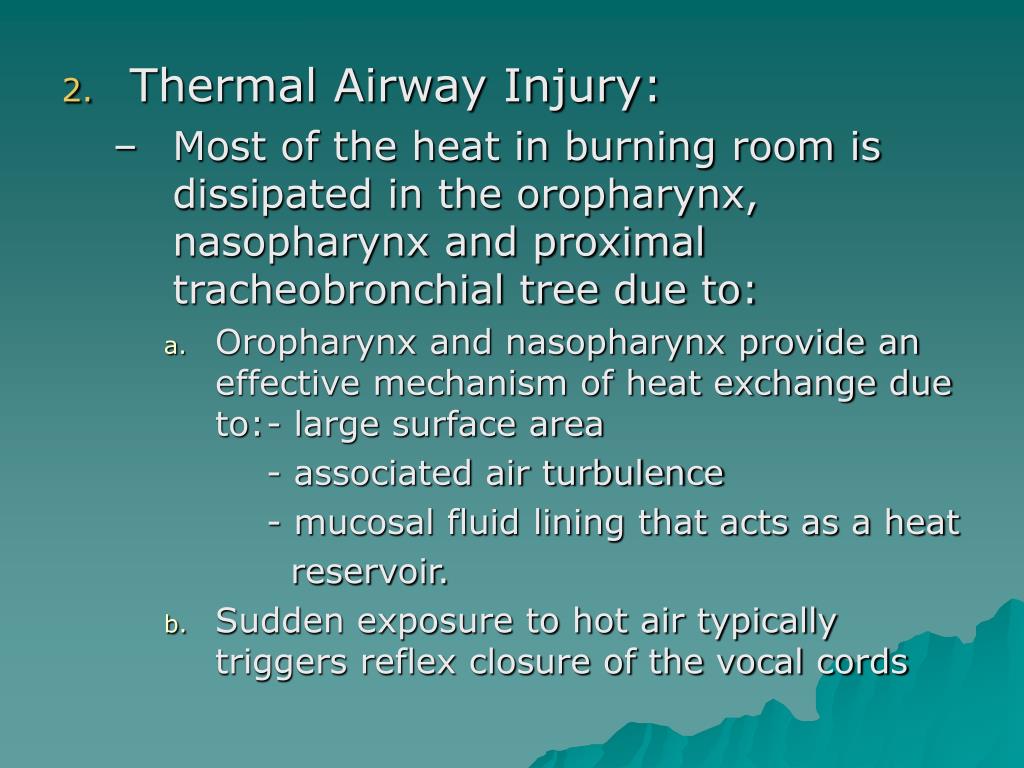 2. Thermal Airway Injury:

– Most of the heat in burning room is dissipated in the oropharynx, nasopharynx and proximal tracheobronchial tree due to:

a. Oropharynx and nasopharynx provide an effective mechanism of heat exchange due to:- large surface area

- associated air turbulence

- mucosal fluid lining that acts as a heat reservoir.

b. Sudden exposure to hot air typically triggers reflex closure of the vocal cords